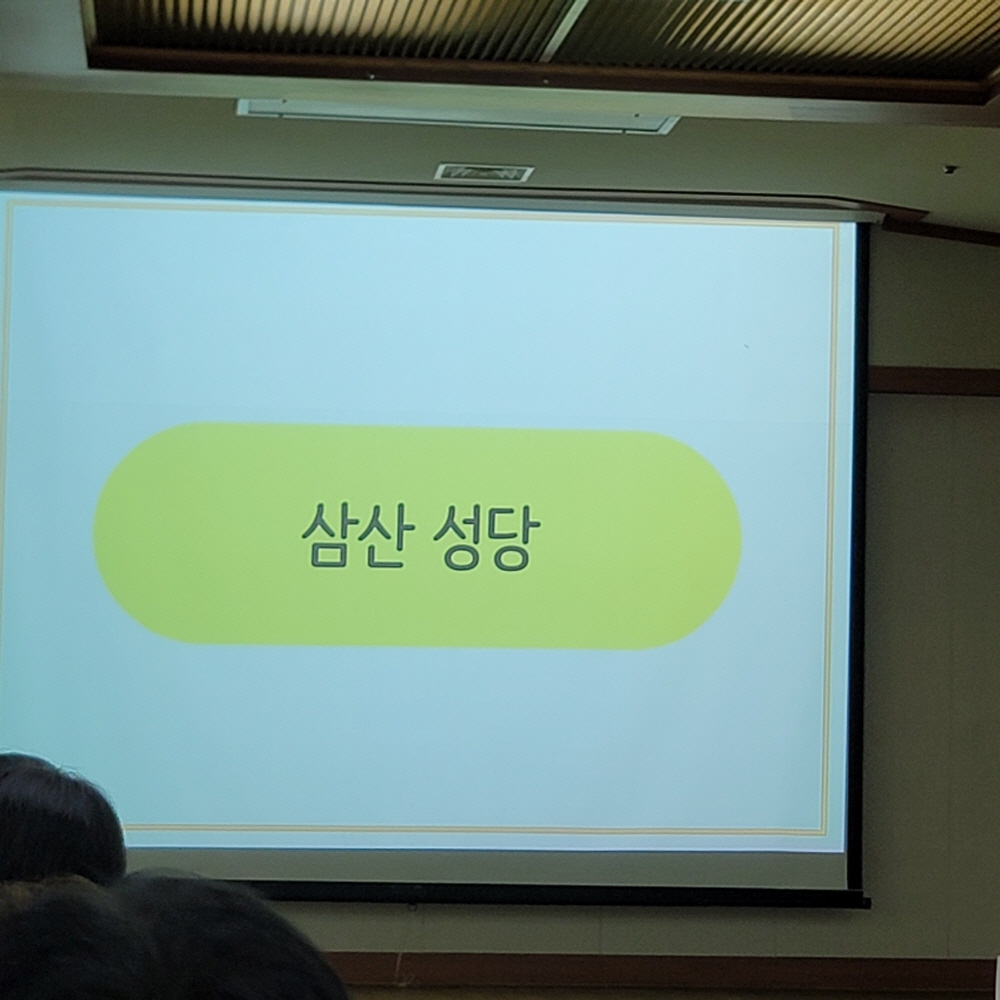 삼산 성당